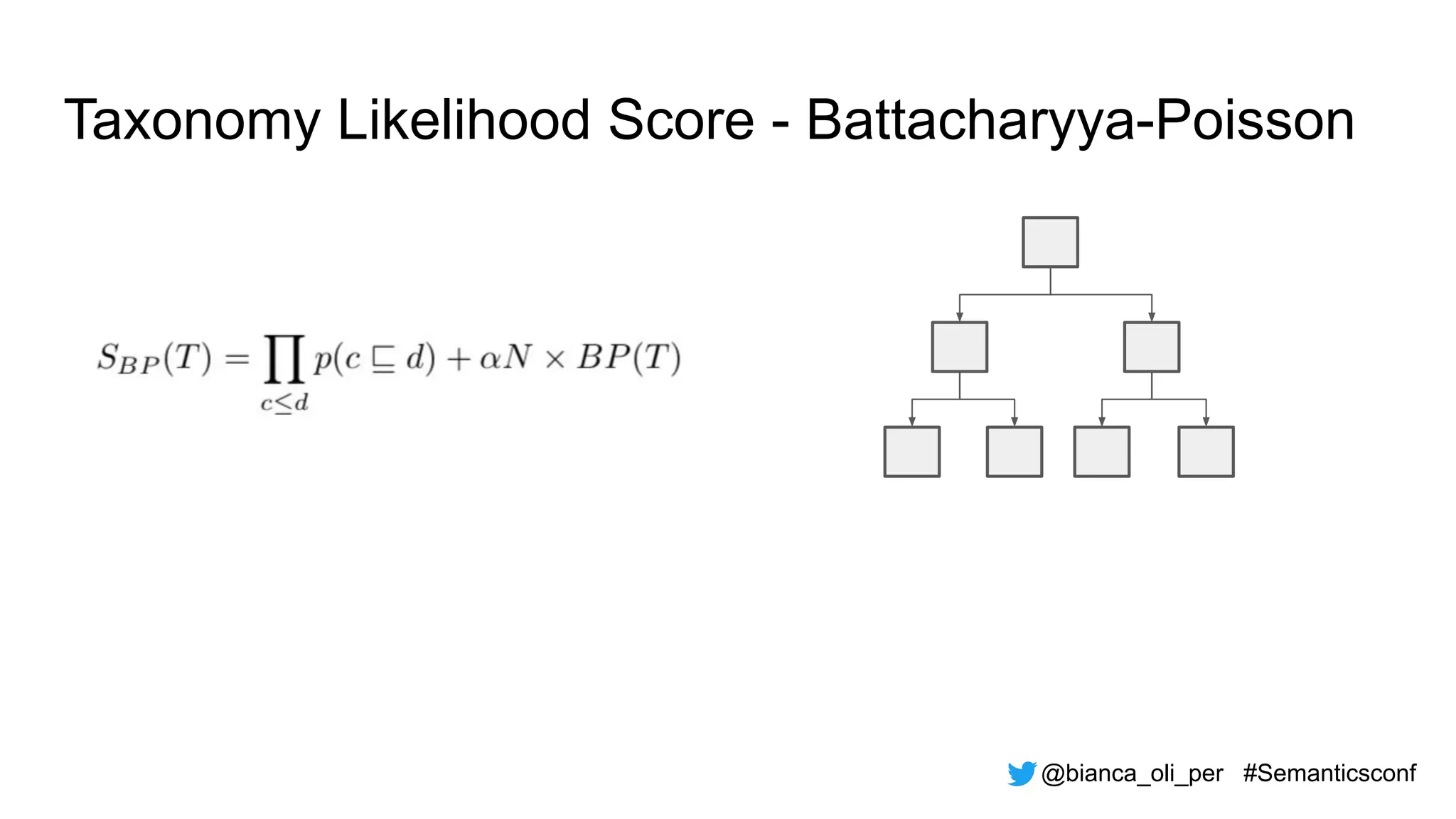 Taxonomy Likelihood Score - Battacharyya-Poisson

$S_{BP}(T) = \prod_{c \leq d} p(c \sqsubseteq d) + \alpha N \times BP(T)$

@bianca_oli_per #Semanticsconf